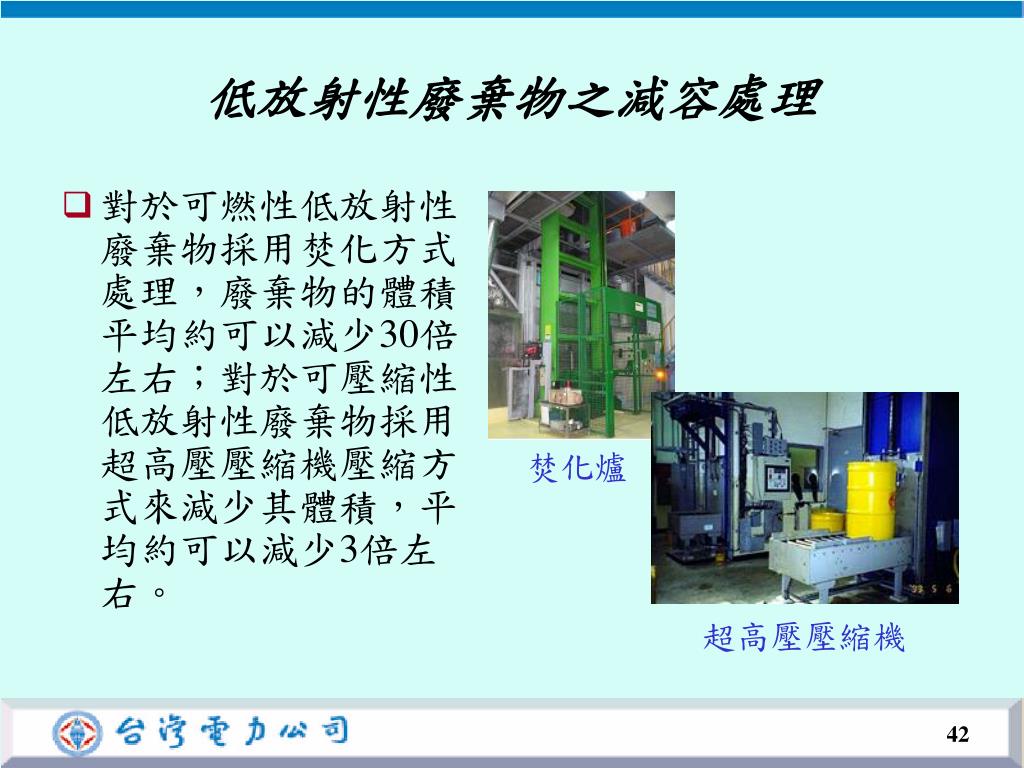 低放射性廢棄物之減容處理

對於可燃性低放射性廢棄物採用焚化方式處理，廢棄物的體積平均約可以減少30倍左右；對於可壓縮性低放射性廢棄物採用超高壓壓縮機壓縮方式來減少其體積，平均約可以減少3倍左右。

焚化爐

超高壓壓縮機

台灣電力公司

42